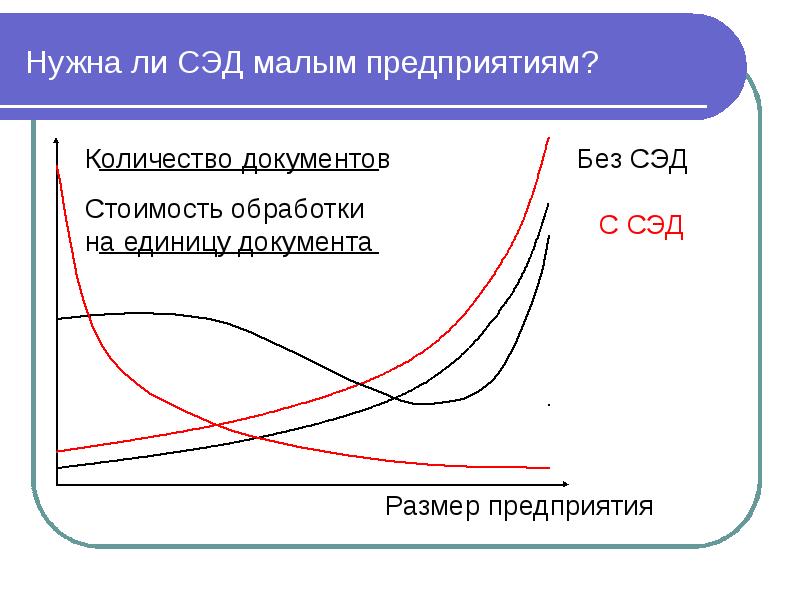 Нужна ли СЭД малым предприятиям?

Количество документов

Стоимость обработки на единицу документа

Без СЭД

С СЭД

Размер предприятия